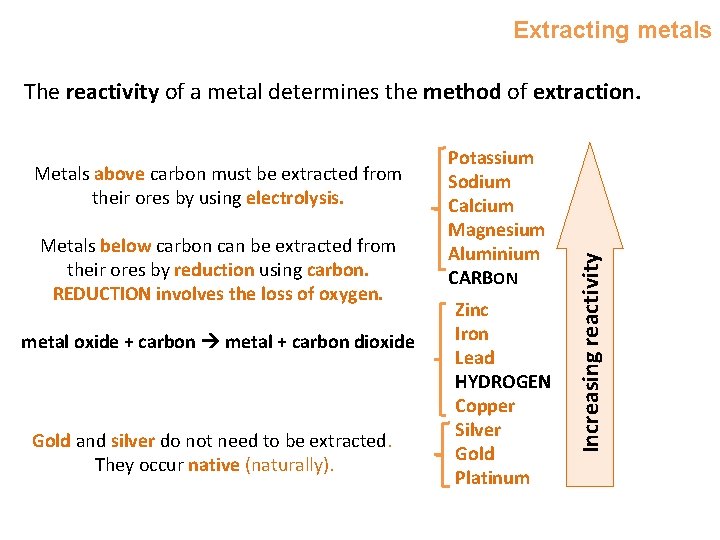 Extracting metals

The reactivity of a metal determines the method of extraction.

Metals above carbon must be extracted from their ores by using electrolysis.

Metals below carbon can be extracted from their ores by reduction using carbon. REDUCTION involves the loss of oxygen.

metal oxide + carbon → metal + carbon dioxide

Gold and silver do not need to be extracted. They occur native (naturally).

Potassium
Sodium
Calcium
Magnesium
Aluminium
CARBON
Zinc
Iron
Lead
HYDROGEN
Copper
Silver
Gold
Platinum

Increasing reactivity